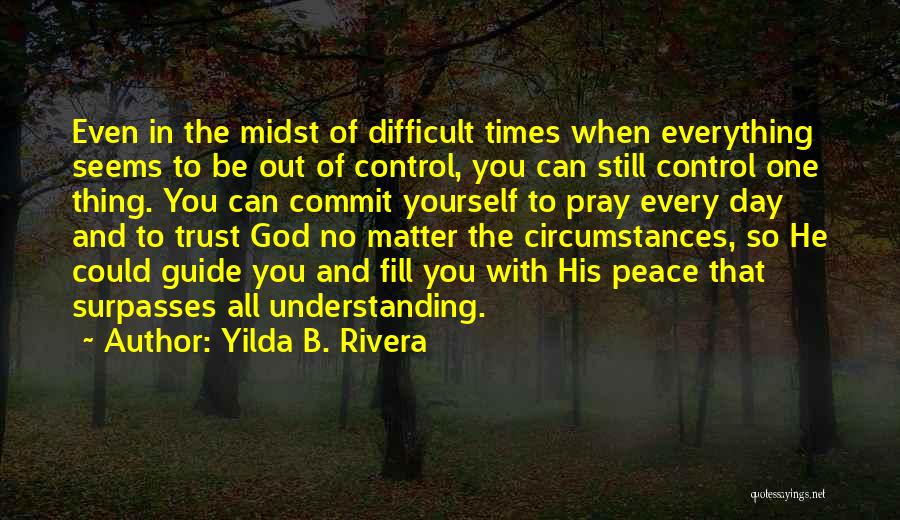 Even in the midst of difficult times when everything seems to be out of control, you can still control one thing. You can commit yourself to pray every day and to trust God no matter the circumstances, so He could guide you and fill you with His peace that surpasses all understanding.

~ Author: Yilda B. Rivera

quotessayings.net